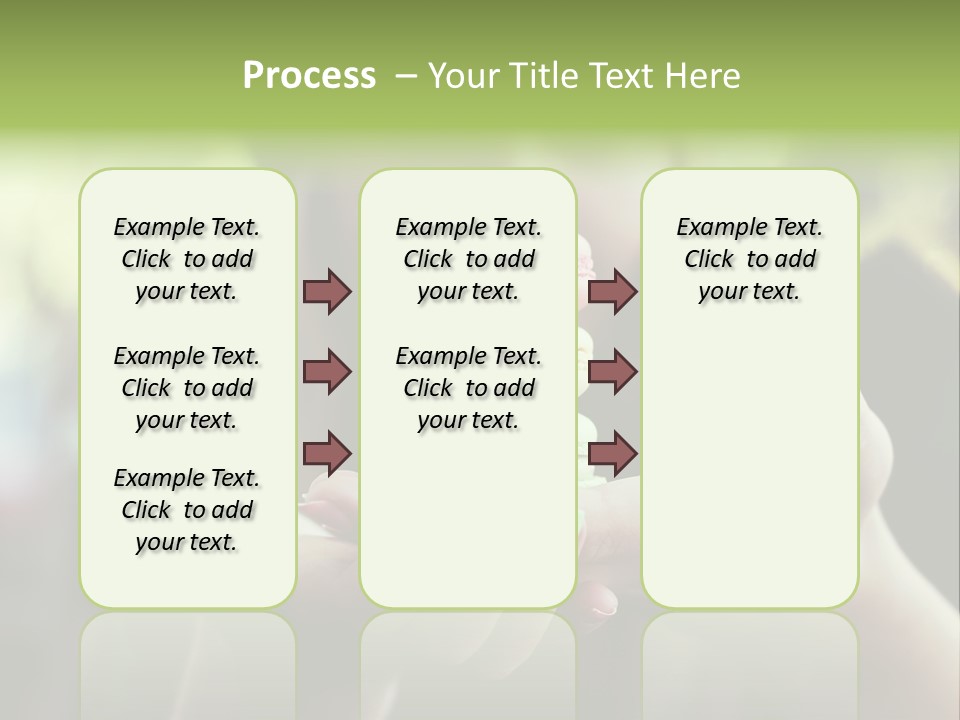 Process – Your Title Text Here

Example Text. Click to add your text.

Example Text. Click to add your text.

Example Text. Click to add your text.

Example Text. Click to add your text.

Example Text. Click to add your text.

Example Text. Click to add your text.